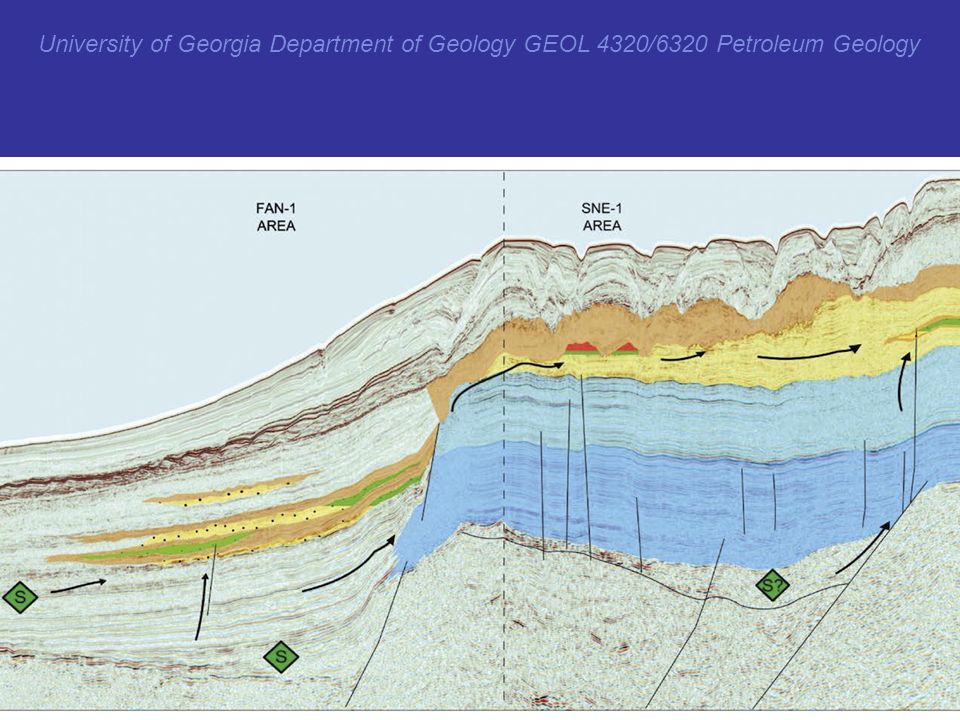 University of Georgia Department of Geology GEOL 4320/6320 Petroleum Geology

FAN-1
AREA

SNE-1
AREA

S

S

S?